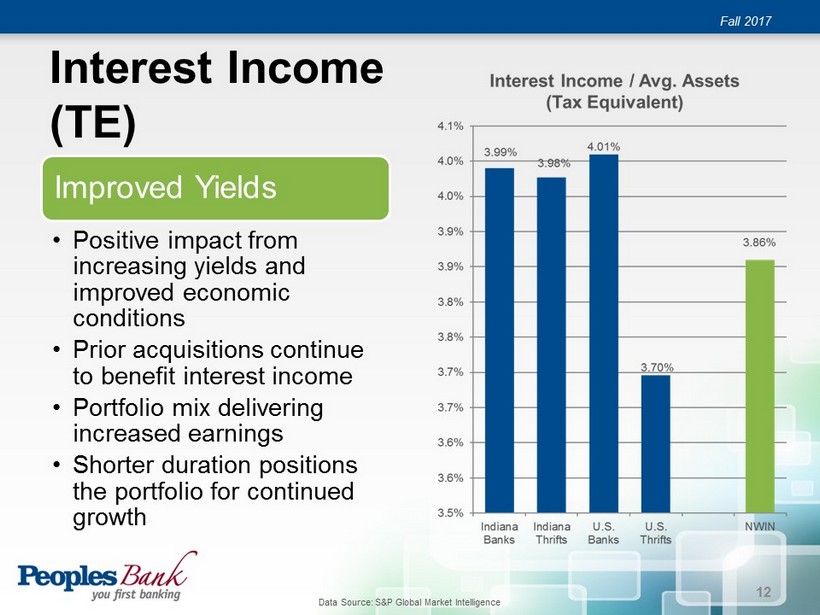 Fall 2017

Interest Income (TE)

Improved Yields

• Positive impact from increasing yields and improved economic conditions
• Prior acquisitions continue to benefit interest income
• Portfolio mix delivering increased earnings
• Shorter duration positions the portfolio for continued growth

Interest Income / Avg. Assets (Tax Equivalent)

4.1%
4.0%
4.0%
3.9%
3.9%
3.8%
3.8%
3.7%
3.7%
3.6%
3.6%
3.5%

3.99%
3.98%
4.01%
3.70%
3.86%

Indiana Banks
Indiana Thrifts
U.S. Banks
U.S. Thrifts
NWIN

Peoples Bank
you first banking

Data Source: S&P Global Market Intelligence

12